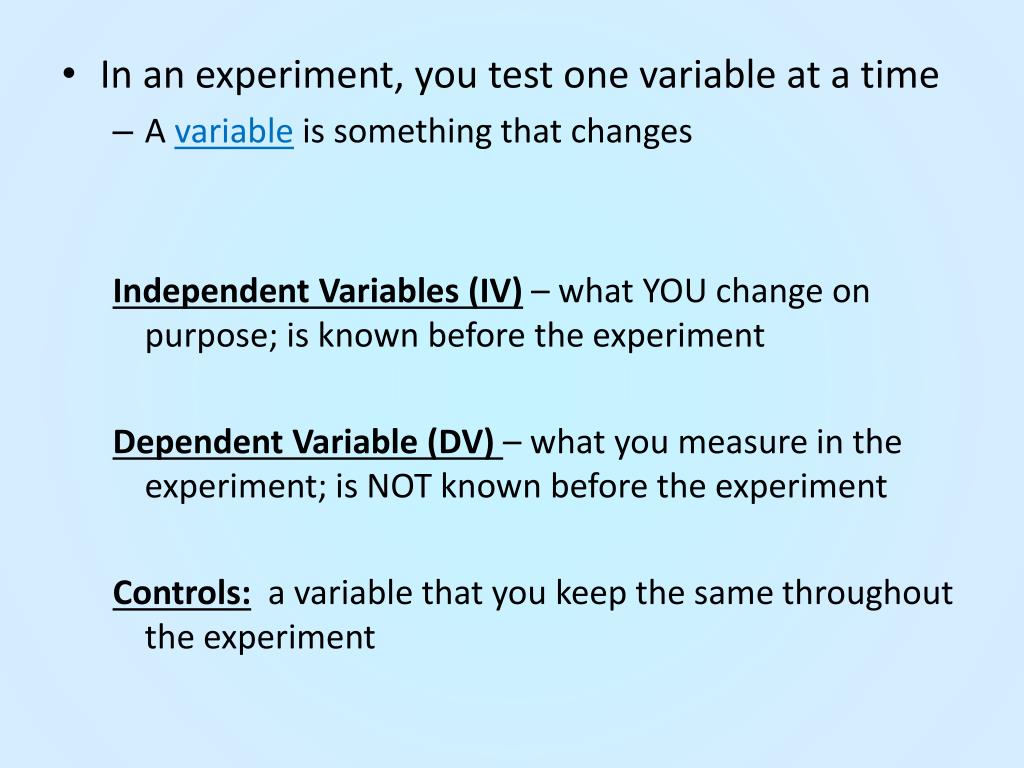 • In an experiment, you test one variable at a time
– A variable is something that changes

Independent Variables (IV) – what YOU change on purpose; is known before the experiment

Dependent Variable (DV) – what you measure in the experiment; is NOT known before the experiment

Controls: a variable that you keep the same throughout the experiment